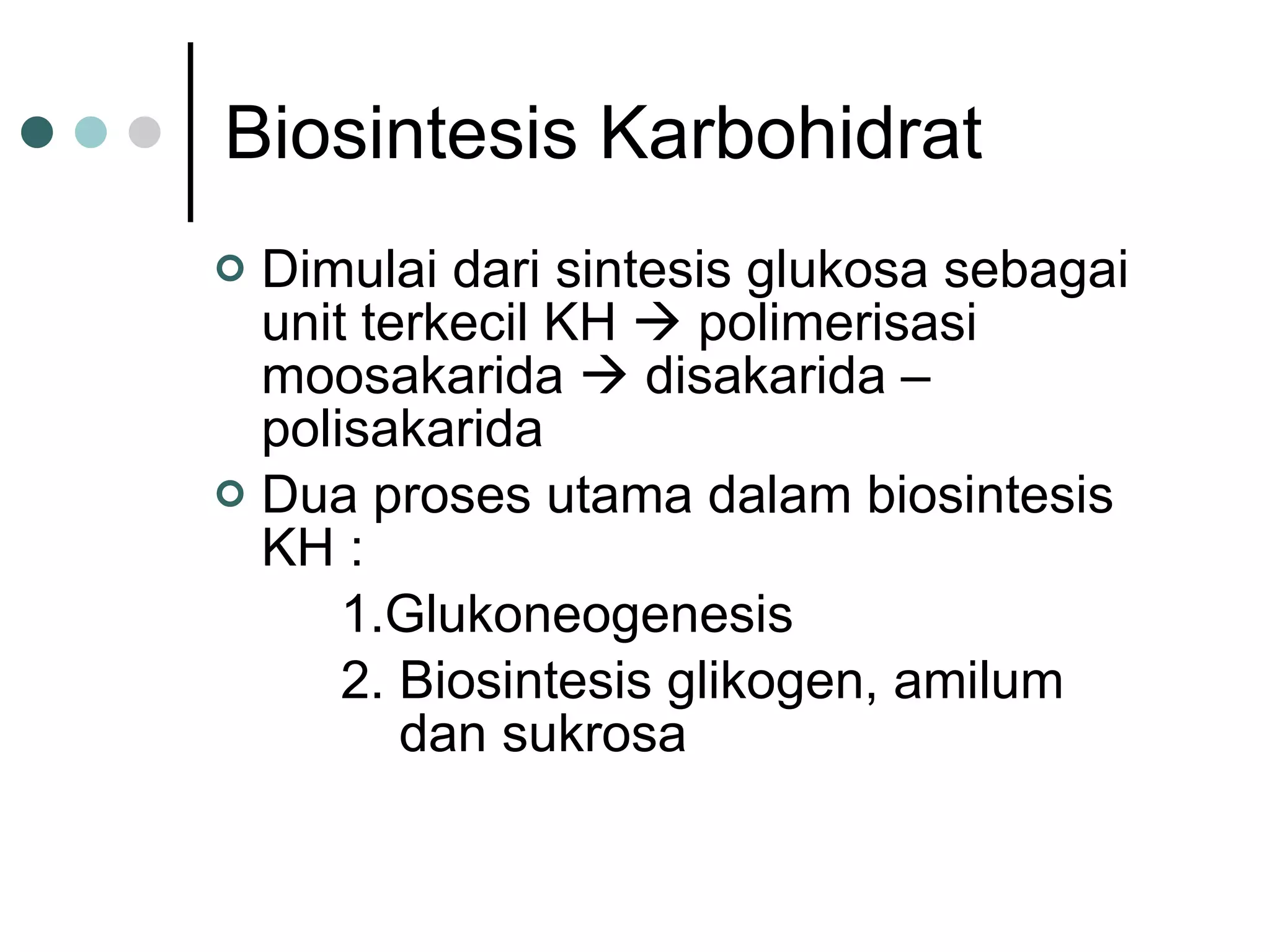 Biosintesis Karbohidrat

Dimulai dari sintesis glukosa sebagai unit terkecil KH → polimerisasi moosakarida → disakarida – polisakarida

Dua proses utama dalam biosintesis KH :

1.Glukoneogenesis

2. Biosintesis glikogen, amilum dan sukrosa